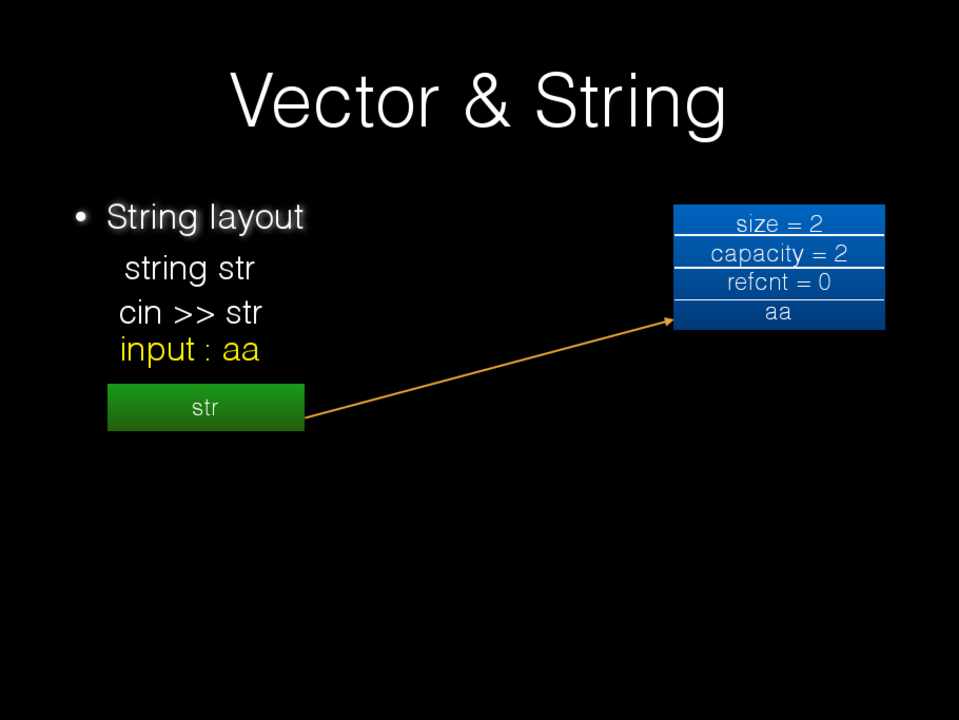 Vector & String

• String layout

string str

cin >> str

input : aa

str

size = 2

capacity = 2

refcnt = 0

aa